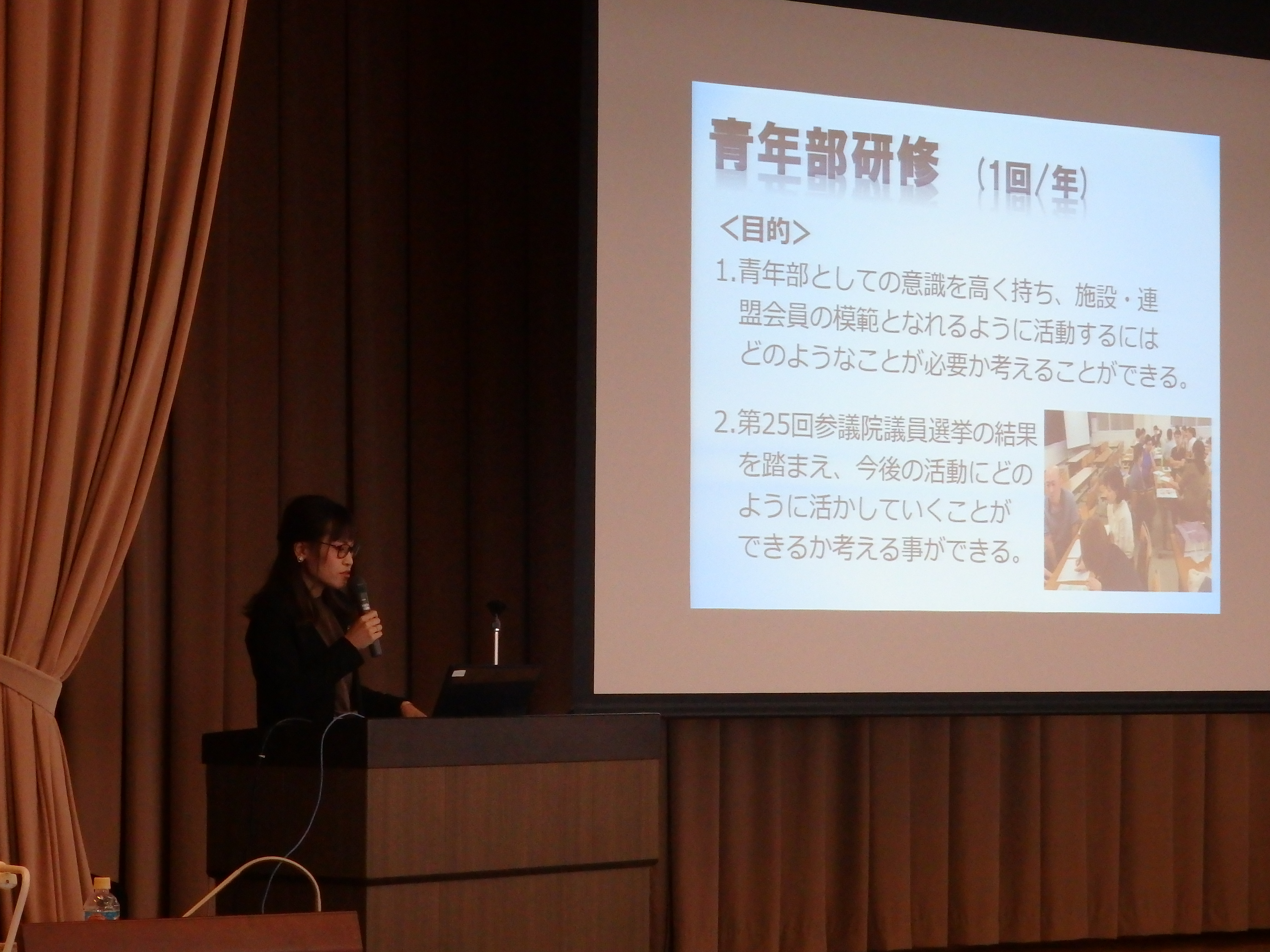 青年部研修 (1回/年)

<目的>

1.青年部としての意識を高く持ち、施設・連盟会員の模範となれるように活動するにはどのようなことが必要か考えることができる。

2.第25回参議院議員選挙の結果を踏まえ、今後の活動にどのように活かしていくことができるか考える事ができる。